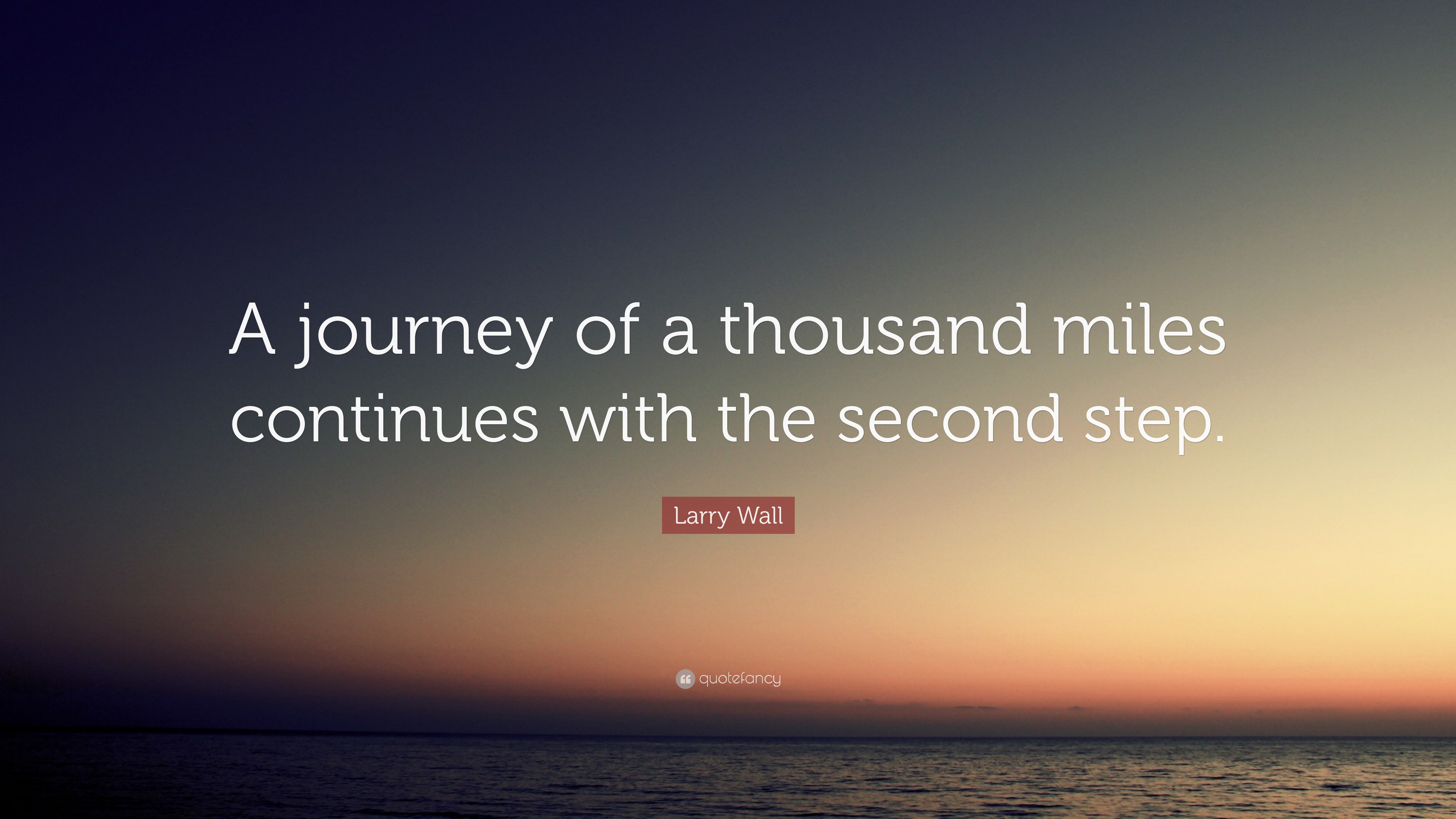 A journey of a thousand miles continues with the second step.

Larry Wall

quotefancy